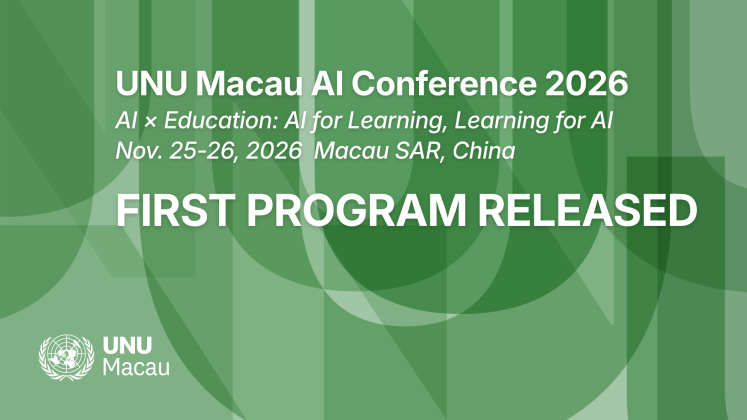 UNU Macau AI Conference 2026

AI × Education: AI for Learning, Learning for AI

Nov. 25-26, 2026 Macau SAR, China

FIRST PROGRAM RELEASED

UNU
Macau